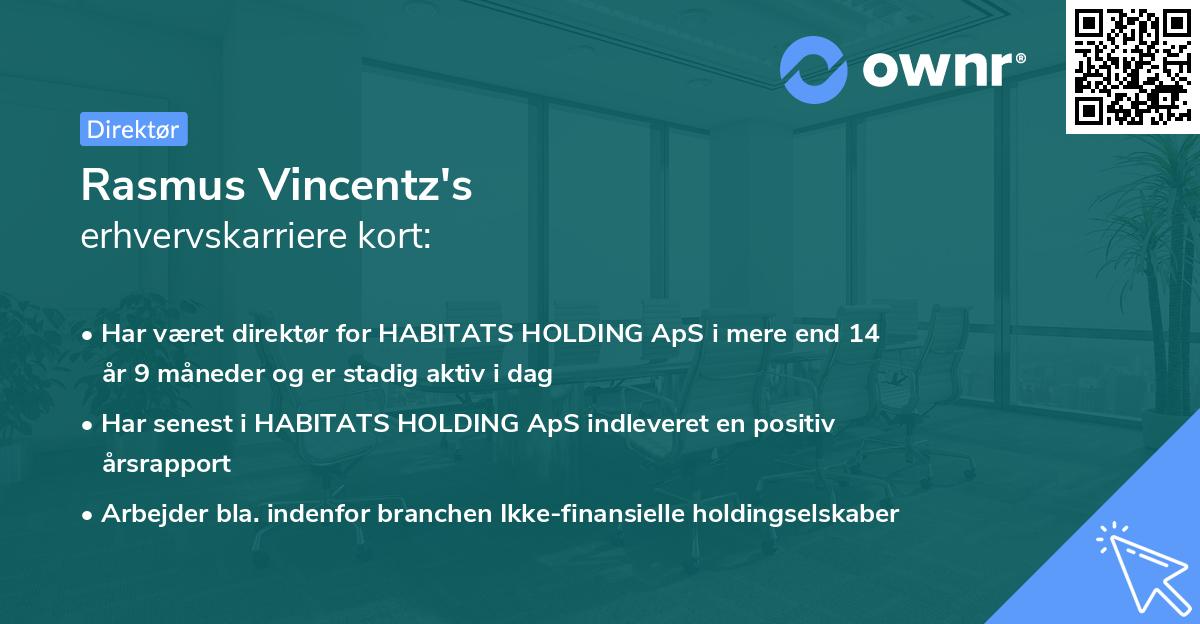 ownr®

Direktør

Rasmus Vincentz's
erhvervskarriere kort:

• Har været direktør for HABITATS HOLDING ApS i mere end 14 år 9 måneder og er stadig aktiv i dag

• Har senest i HABITATS HOLDING ApS indleveret en positiv årsrapport

• Arbejder bla. indenfor branchen Ikke-finansielle holdingselskaber